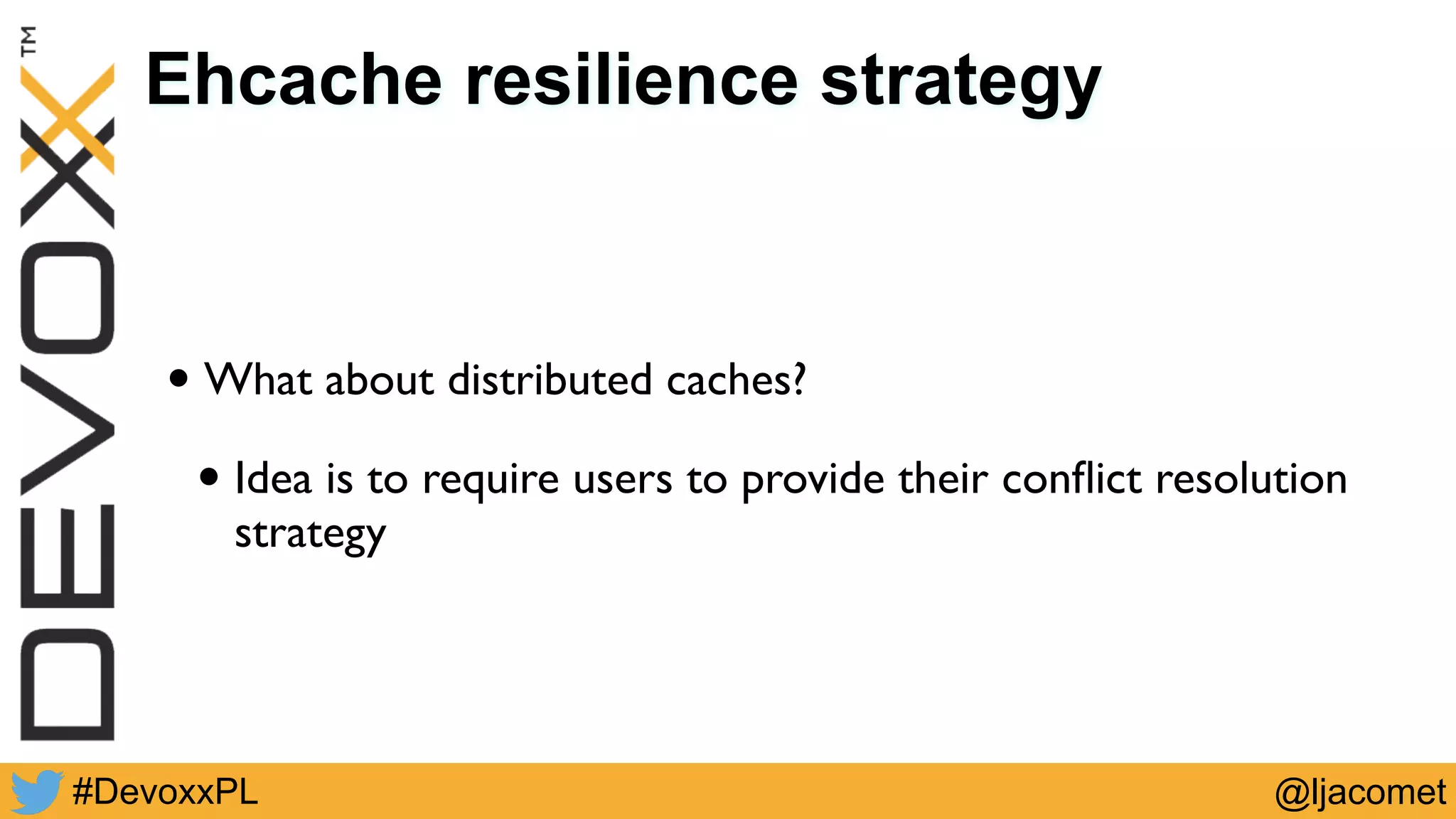 DEVOXX™

Ehcache resilience strategy

• What about distributed caches?

• Idea is to require users to provide their conflict resolution strategy

#DevoxxPL

@ljacomet